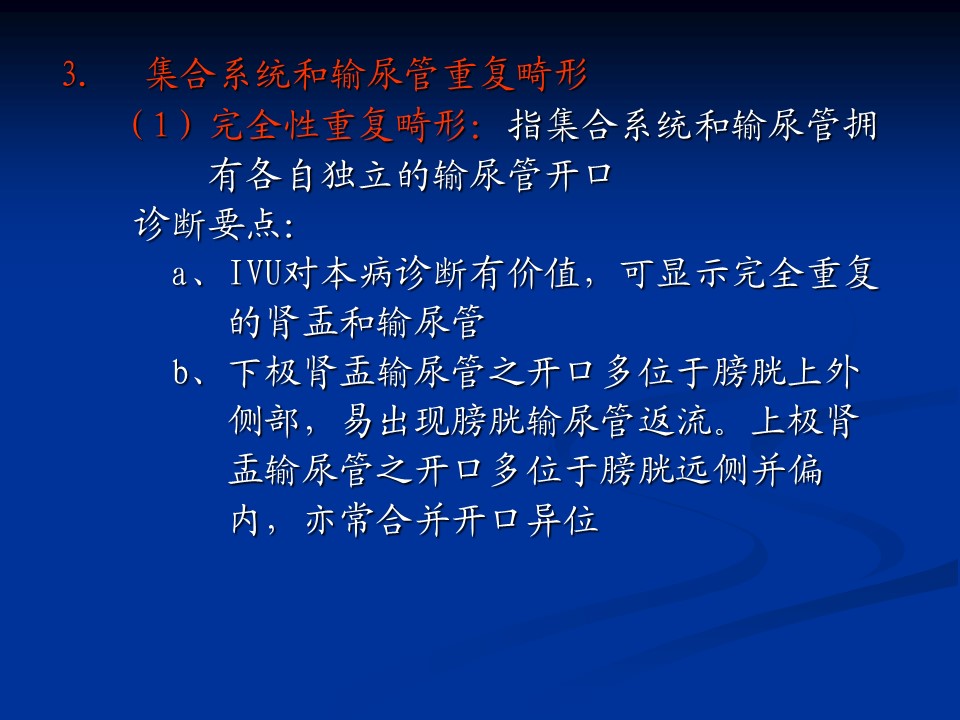 3. 集合系统和输尿管重复畸形

（1）完全性重复畸形：指集合系统和输尿管拥有各自独立的输尿管开口

诊断要点：

a、IVU对本病诊断有价值，可显示完全重复的肾盂和输尿管

b、下极肾盂输尿管之开口多位于膀胱上外侧部，易出现膀胱输尿管返流。上极肾盂输尿管之开口多位于膀胱远侧并偏内，亦常合并开口异位